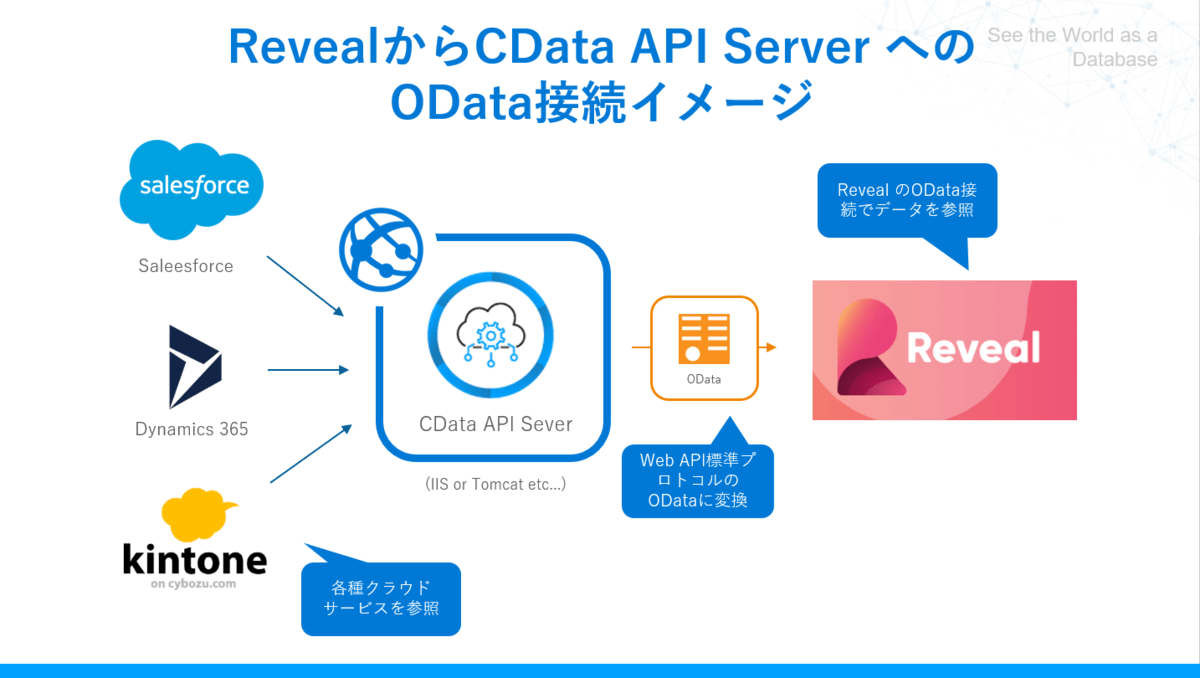 RevealからCData API Server への
OData接続イメージ

See the World as a Database

salesforce

Saleesforce

Dynamics 365

kintone
on cybozu.com

各種クラウドサービスを参照

CData API Sever

(IIS or Tomcat etc...)

OData

Web API標準プロトコルのODataに変換

Reveal のOData接続でデータを参照

Reveal